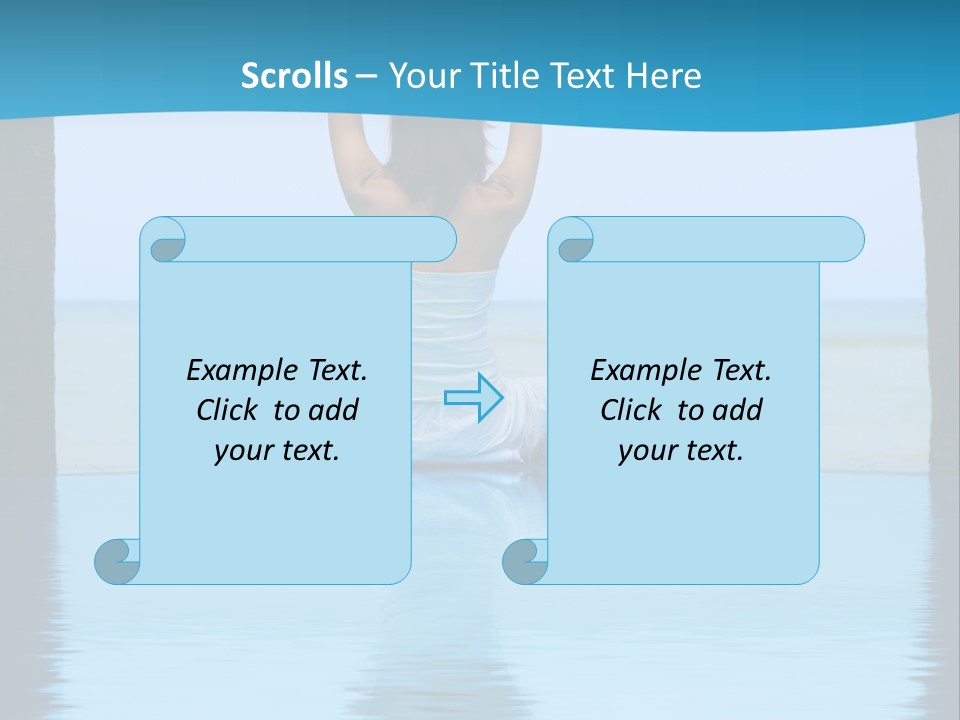 Scrolls – Your Title Text Here

Example Text. Click to add your text.

Example Text. Click to add your text.